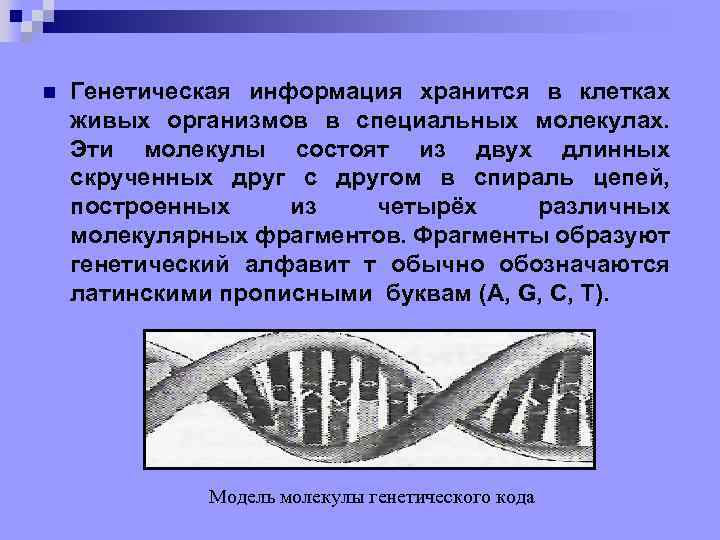 Генетическая информация хранится в клетках живых организмов в специальных молекулах. Эти молекулы состоят из двух длинных скрученных друг с другом в спираль цепей, построенных из четырёх различных молекулярных фрагментов. Фрагменты образуют генетический алфавит т обычно обозначаются латинскими прописными буквам (A, G, C, T).

Модель молекулы генетического кода